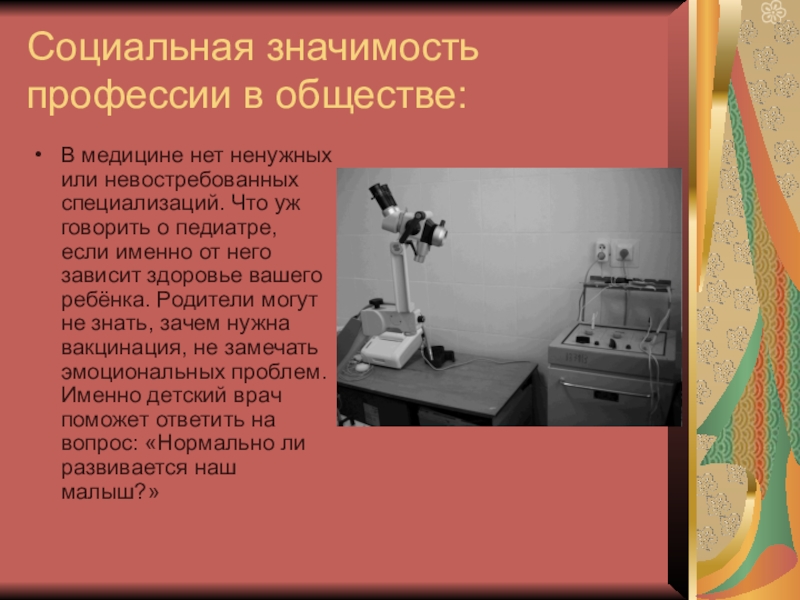 Социальная значимость профессии в обществе:

• В медицине нет ненужных или невостребованных специализаций. Что уж говорить о педиатре, если именно от него зависит здоровье вашего ребёнка. Родители могут не знать, зачем нужна вакцинация, не замечать эмоциональных проблем. Именно детский врач поможет ответить на вопрос: «Нормально ли развивается наш малыш?»